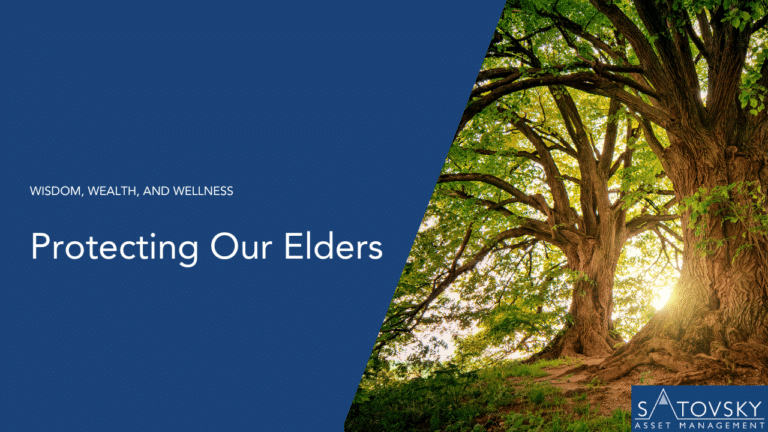 WISDOM, WEALTH, AND WELLNESS

Protecting Our Elders

SATOVSKY
ASSET MANAGEMENT